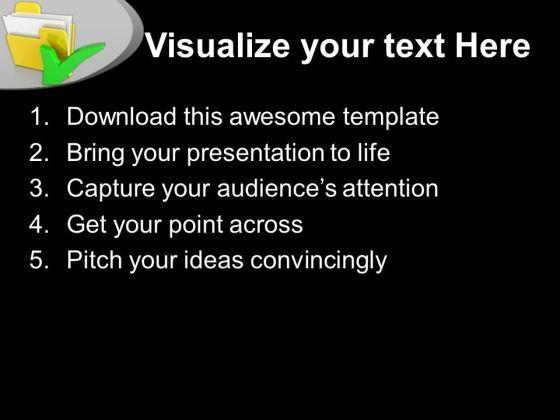 Visualize your text Here

1. Download this awesome template
2. Bring your presentation to life
3. Capture your audience’s attention
4. Get your point across
5. Pitch your ideas convincingly